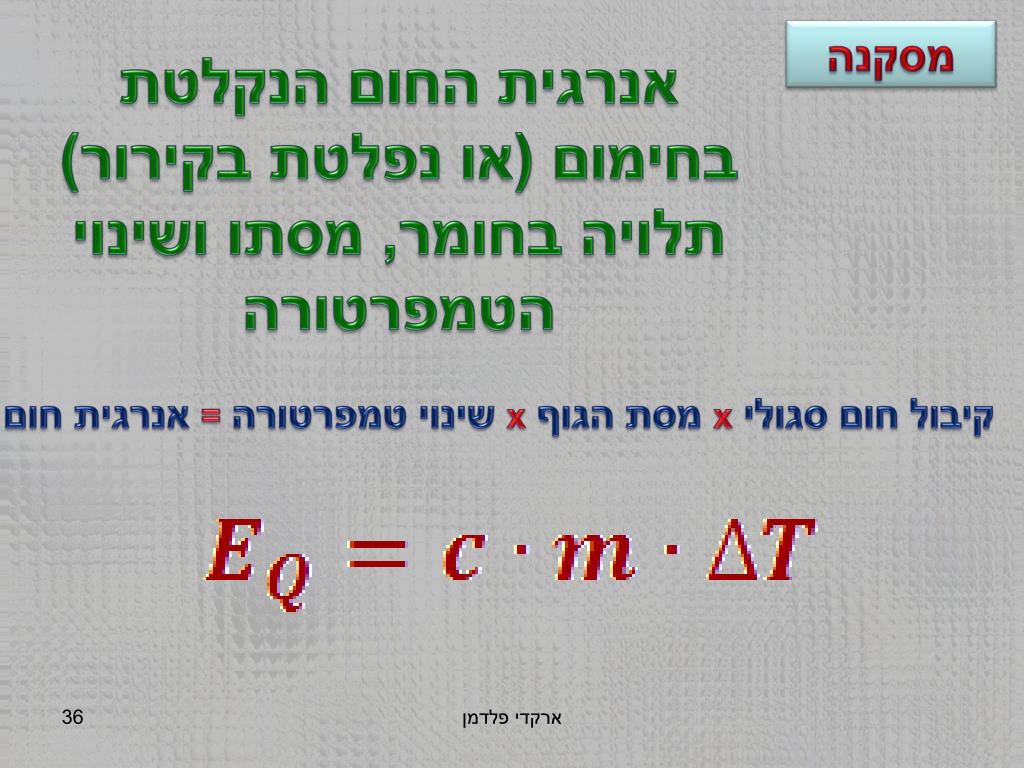 מסקנה

אנרגית החום הנקלטת בחימום (או נפלטת בקירור) תלויה בחומר, מסתו ושינוי הטמפרטורה

קיבול חום סגולי x מסת הגוף x שינוי טמפרטורה = אנרגית חום

$E_Q = c \cdot m \cdot \Delta T$

36

ארקדי פלדמן